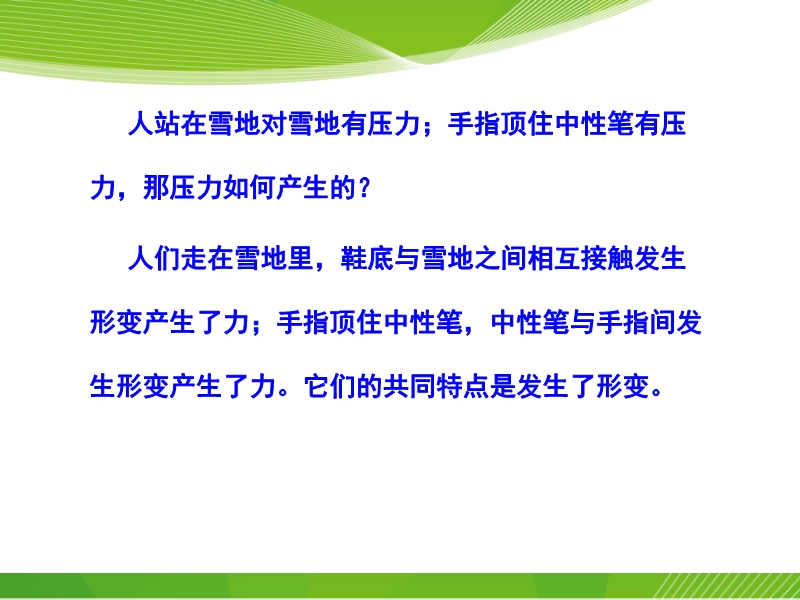 人站在雪地对雪地有压力；手指顶住中性笔有压力，那压力如何产生的？

人们走在雪地里，鞋底与雪地之间相互接触发生形变产生了力；手指顶住中性笔，中性笔与手指间发生形变产生了力。它们的共同特点是发生了形变。